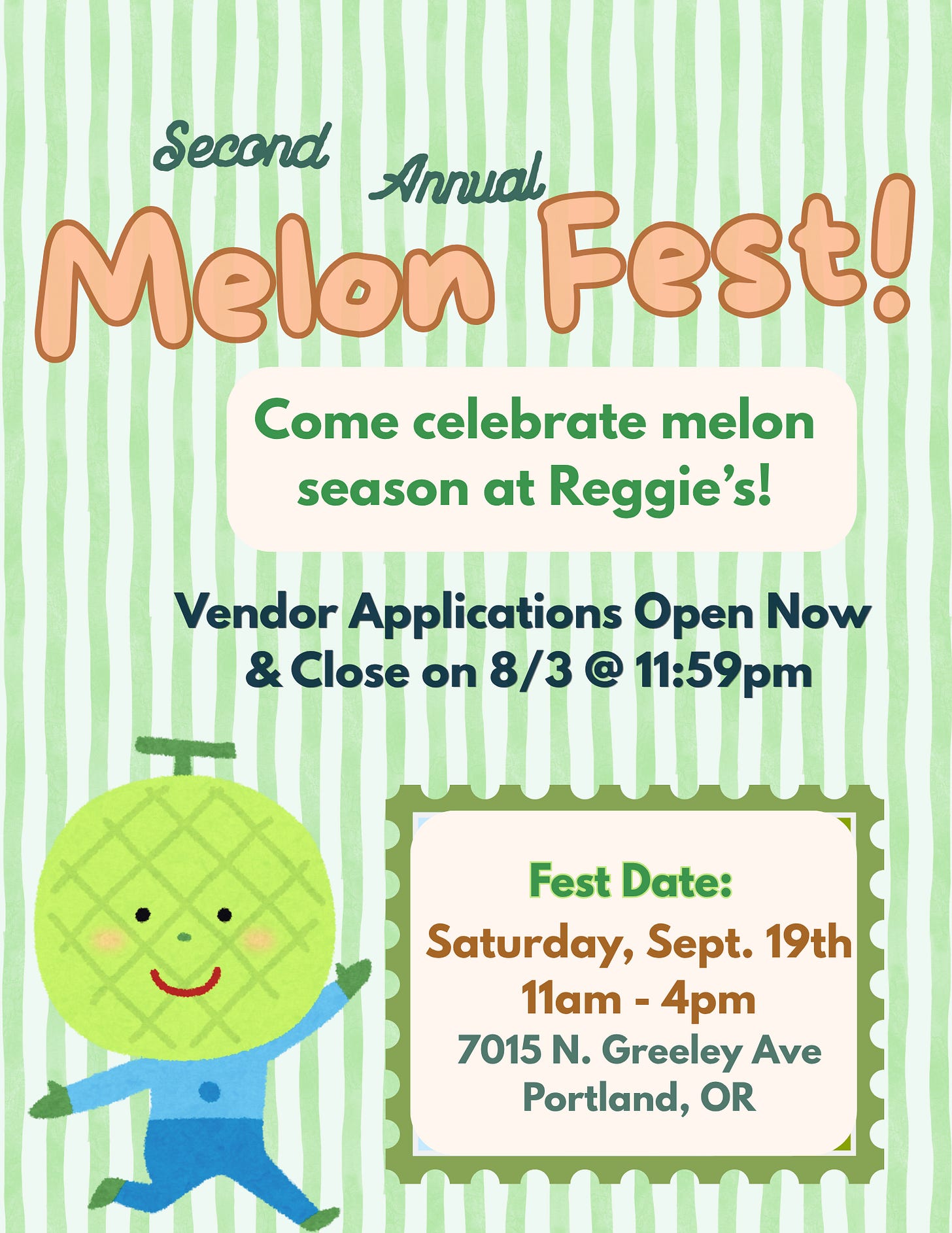 Second Annual
Melon Fest!

Come celebrate melon season at Reggie's!

Vendor Applications Open Now & Close on 8/3 @ 11:59pm

Fest Date:
Saturday, Sept. 19th
11am - 4pm
7015 N. Greeley Ave
Portland, OR